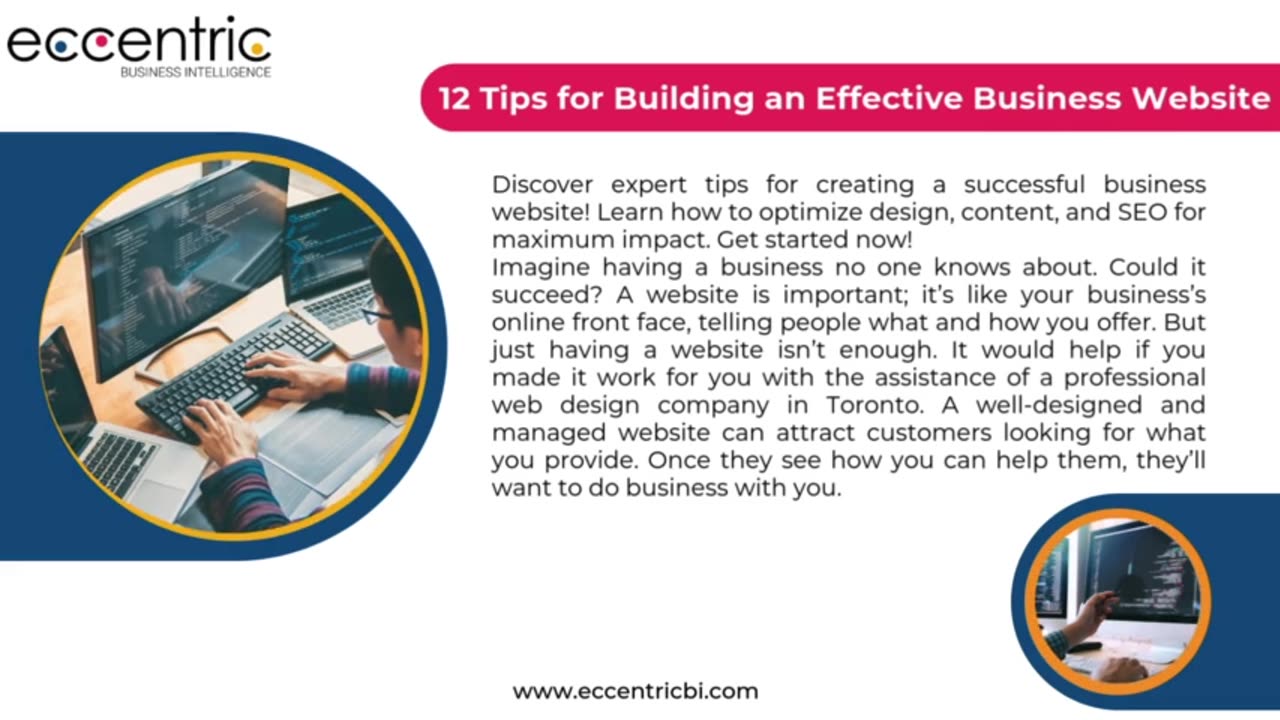 eccentric
BUSINESS INTELLIGENCE

12 Tips for Building an Effective Business Website

Discover expert tips for creating a successful business website! Learn how to optimize design, content, and SEO for maximum impact. Get started now!
Imagine having a business no one knows about. Could it succeed? A website is important; it's like your business's online front face, telling people what and how you offer. But just having a website isn't enough. It would help if you made it work for you with the assistance of a professional web design company in Toronto. A well-designed and managed website can attract customers looking for what you provide. Once they see how you can help them, they'll want to do business with you.

www.eccentricbi.com